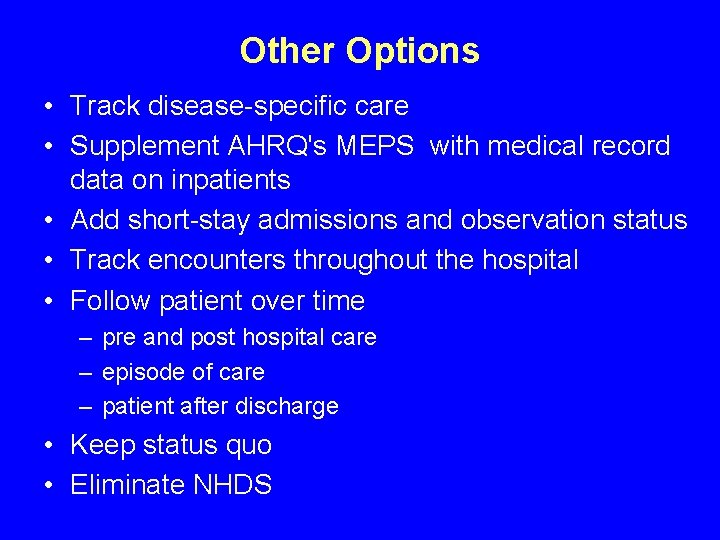 Other Options

• Track disease-specific care
• Supplement AHRQ's MEPS with medical record data on inpatients
• Add short-stay admissions and observation status
• Track encounters throughout the hospital
• Follow patient over time
– pre and post hospital care
– episode of care
– patient after discharge
• Keep status quo
• Eliminate NHDS